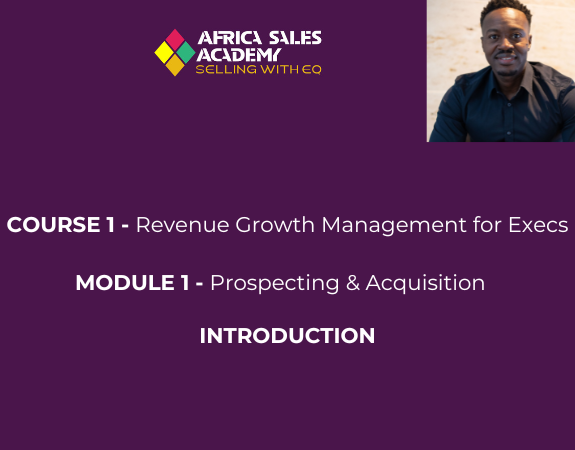 AFRICA SALES ACADEMY
SELLING WITH EQ

COURSE 1 - Revenue Growth Management for Execs

MODULE 1 - Prospecting & Acquisition

INTRODUCTION